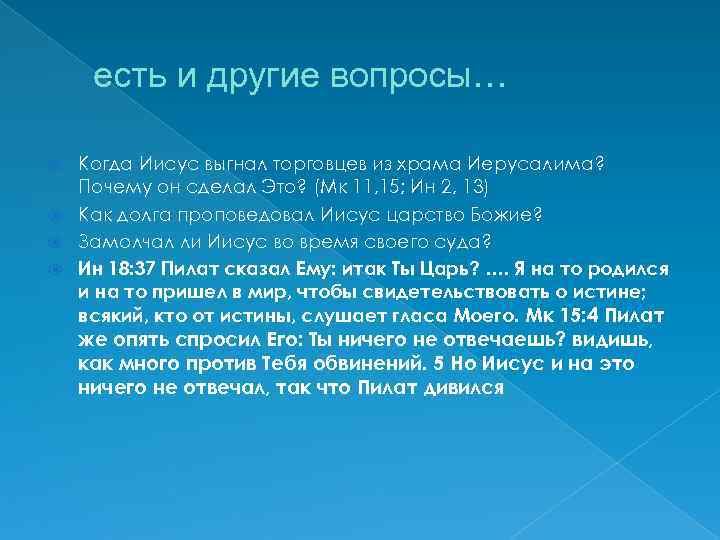 есть и другие вопросы…

Когда Иисус выгнал торговцев из храма Иерусалима? Почему он сделал Это? (Мк 11,15; Ин 2, 13)

Как долга проповедовал Иисус царство Божие?

Замолчал ли Иисус во время своего суда?

Ин 18:37 Пилат сказал Ему: итак Ты Царь? .... Я на то родился и на то пришел в мир, чтобы свидетельствовать о истине; всякий, кто от истины, слушает гласа Моего. Мк 15:4 Пилат же опять спросил Его: Ты ничего не отвечаешь? видишь, как много против Тебя обвинений. 5 Но Иисус и на это ничего не отвечал, так что Пилат дивился